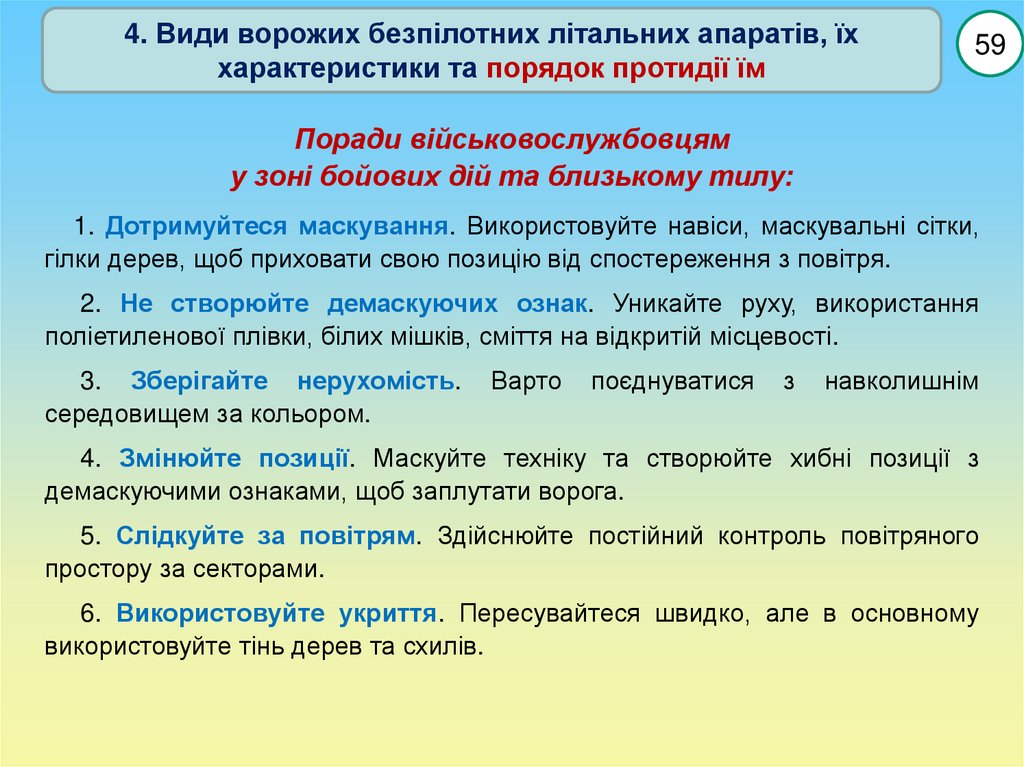 4. Види ворожих безпілотних літальних апаратів, їх характеристики та порядок протидії їм

59

Поради військовослужбовцям у зоні бойових дій та близькому тилу:

1. Дотримуйтеся маскування. Використовуйте навіси, маскувальні сітки, гілки дерев, щоб приховати свою позицію від спостереження з повітря.

2. Не створюйте демаскуючих ознак. Уникайте руху, використання поліетиленової плівки, білих мішків, сміття на відкритій місцевості.

3. Зберігайте нерухомість. Варто поєднуватися з навколишнім середовищем за кольором.

4. Змінюйте позиції. Маскуйте техніку та створюйте хибні позиції з демаскуючими ознаками, щоб заплутати ворога.

5. Слідкуйте за повітрям. Здійснюйте постійний контроль повітряного простору за секторами.

6. Використовуйте укриття. Пересувайтеся швидко, але в основному використовуйте тінь дерев та схилів.